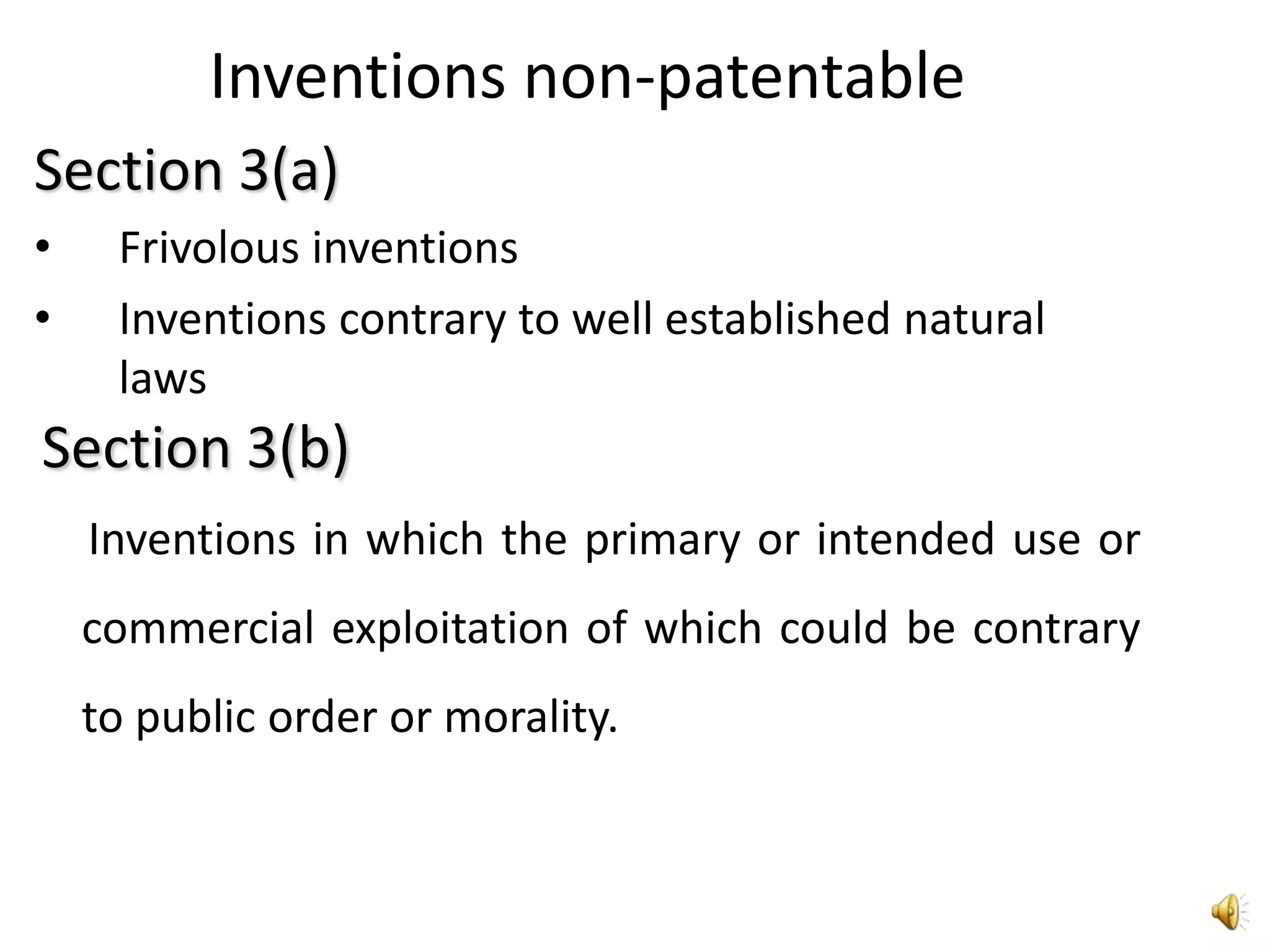 Inventions non-patentable

Section 3(a)

• Frivolous inventions
• Inventions contrary to well established natural laws

Section 3(b)

Inventions in which the primary or intended use or commercial exploitation of which could be contrary to public order or morality.